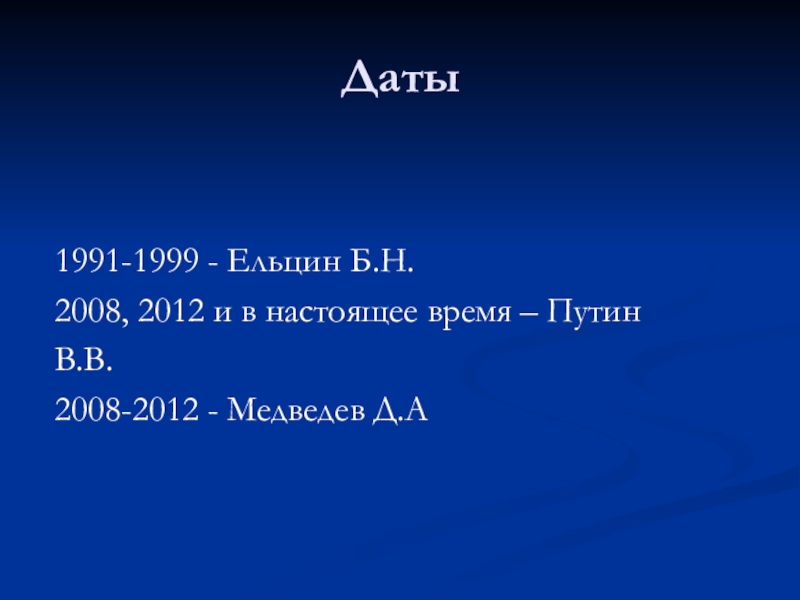 Даты

1991-1999 - Ельцин Б.Н.
2008, 2012 и в настоящее время – Путин В.В.
2008-2012 - Медведев Д.А